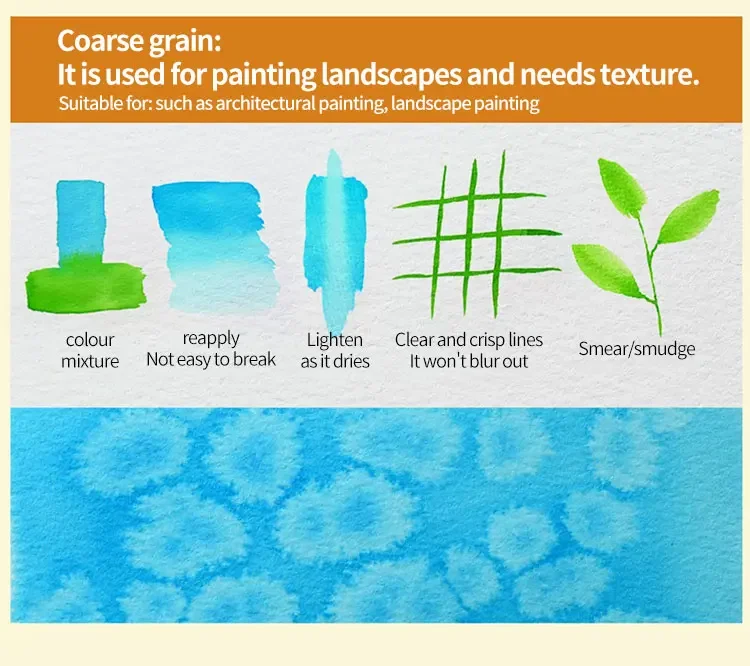 Coarse grain:
It is used for painting landscapes and needs texture.
Suitable for: such as architectural painting, landscape painting

colour mixture

reapply
Not easy to break

Lighten as it dries

Clear and crisp lines
It won't blur out

Smear/smudge